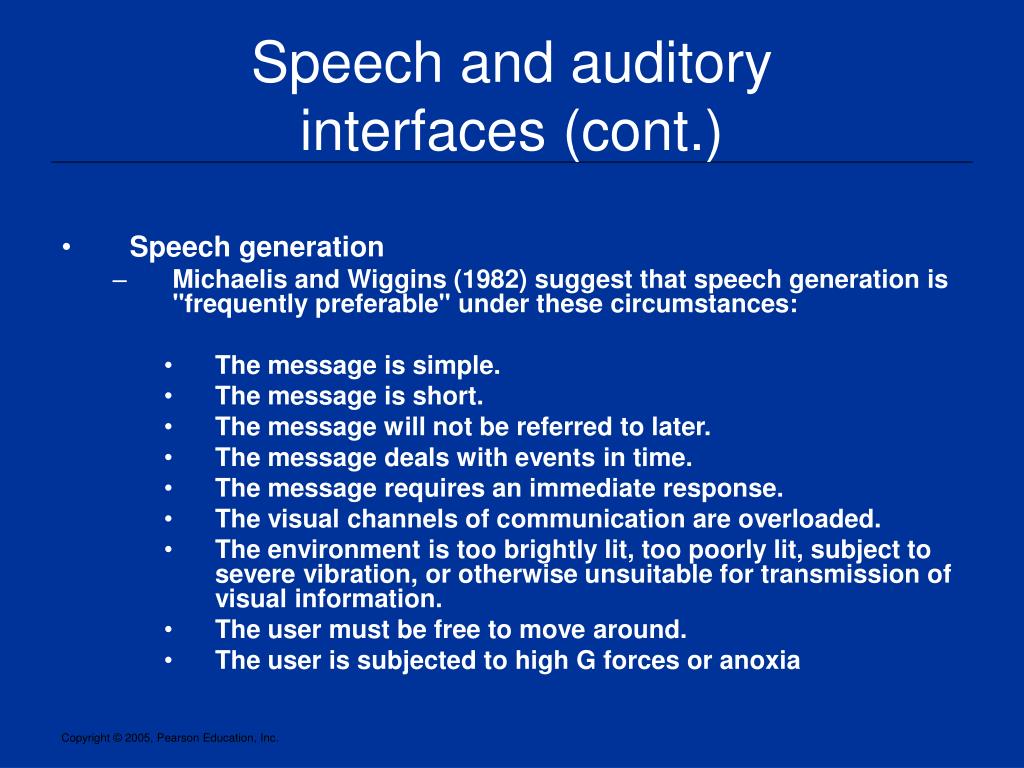 Speech and auditory interfaces (cont.)

• Speech generation
– Michaelis and Wiggins (1982) suggest that speech generation is "frequently preferable" under these circumstances:

• The message is simple.
• The message is short.
• The message will not be referred to later.
• The message deals with events in time.
• The message requires an immediate response.
• The visual channels of communication are overloaded.
• The environment is too brightly lit, too poorly lit, subject to severe vibration, or otherwise unsuitable for transmission of visual information.
• The user must be free to move around.
• The user is subjected to high G forces or anoxia

Copyright © 2005, Pearson Education, Inc.